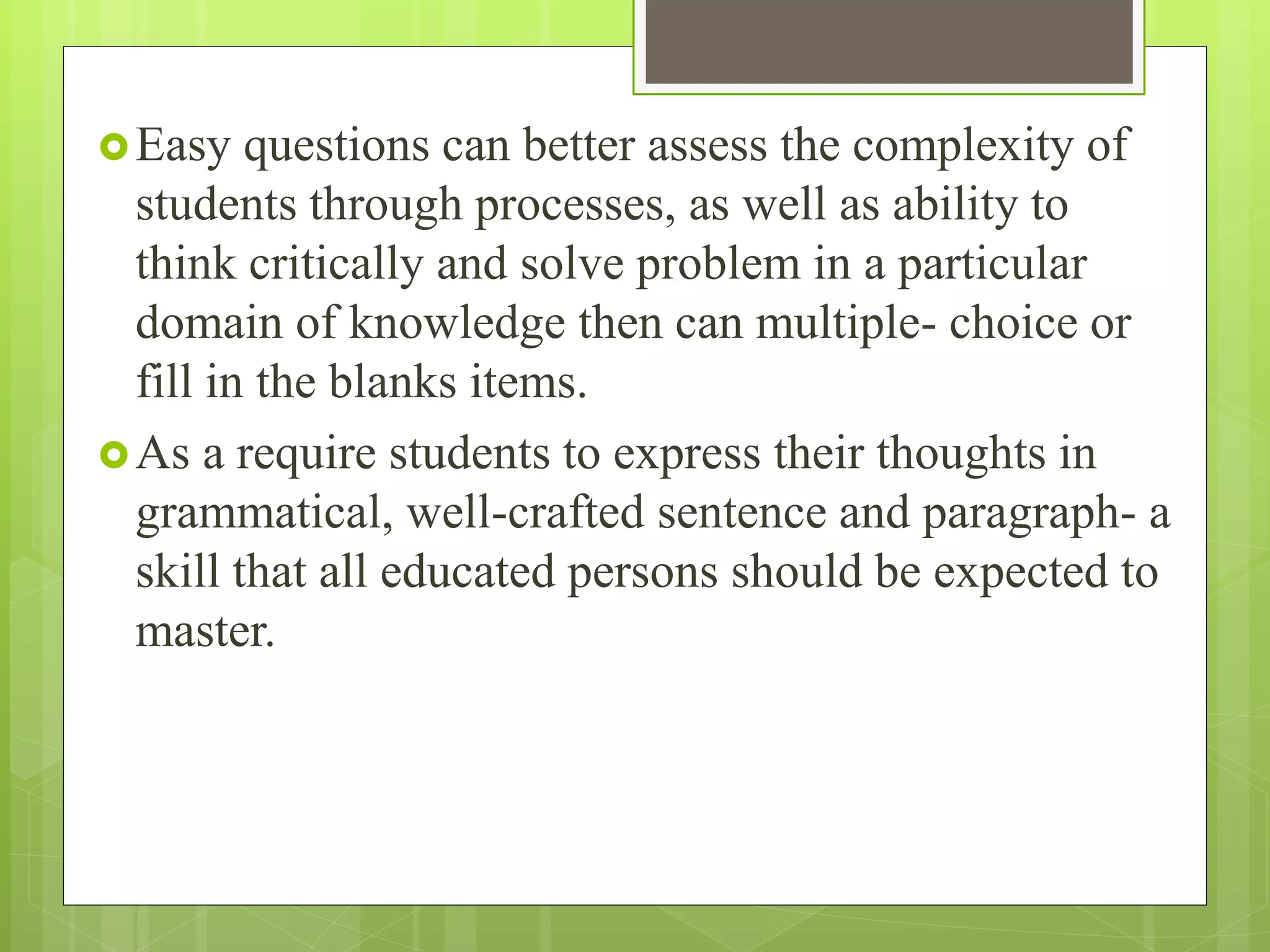 Easy questions can better assess the complexity of students through processes, as well as ability to think critically and solve problem in a particular domain of knowledge then can multiple- choice or fill in the blanks items.

As a require students to express their thoughts in grammatical, well-crafted sentence and paragraph- a skill that all educated persons should be expected to master.